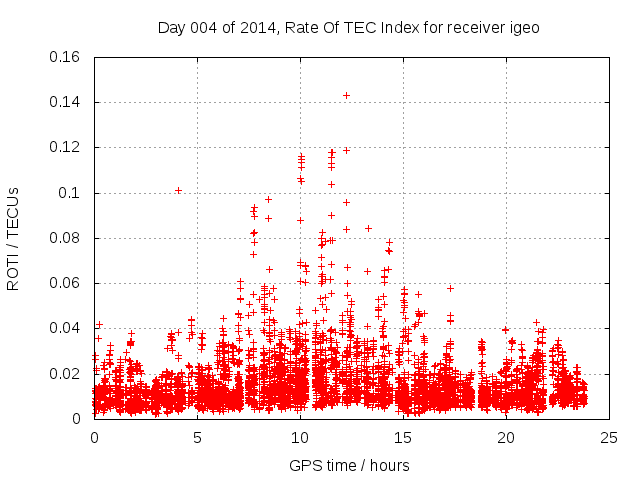 Day 004 of 2014, Rate Of TEC Index for receiver igeo

ROTI / TECUs

0.16
0.14
0.12
0.1
0.08
0.06
0.04
0.02
0

0
5
10
15
20
25

GPS time / hours